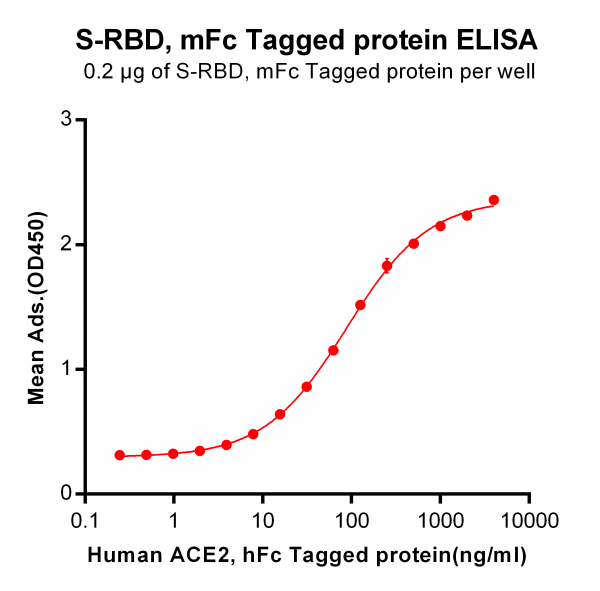 S-RBD, mFc Tagged protein ELISA

0.2 μg of S-RBD, mFc Tagged protein per well

Mean Ads.(OD450)

3
2
1
0

0.1
1
10
100
1000
10000

Human ACE2, hFc Tagged protein(ng/ml)